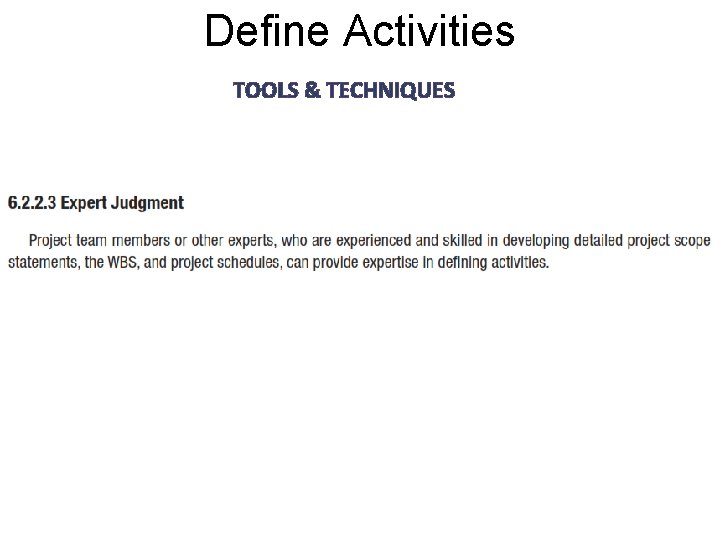 Define Activities

TOOLS & TECHNIQUES

6.2.2.3 Expert Judgment

Project team members or other experts, who are experienced and skilled in developing detailed project scope statements, the WBS, and project schedules, can provide expertise in defining activities.